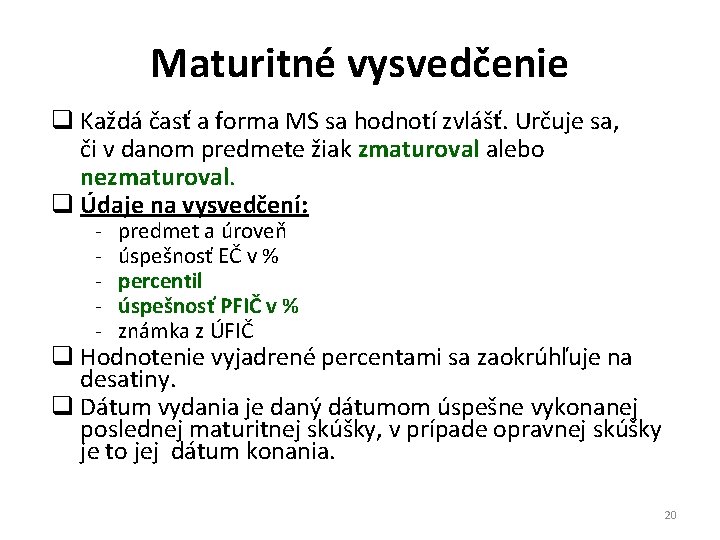 Maturitné vysvedčenie

❑ Každá časť a forma MS sa hodnotí zvlášť. Určuje sa, či v danom predmete žiak zmaturoval alebo nezmaturoval.

❑ Údaje na vysvedčení:
- predmet a úroveň
- úspešnosť EČ v %
- percentil
- úspešnosť PFIČ v %
- známka z ÚFIČ

❑ Hodnotenie vyjadrené percentami sa zaokrúhľuje na desatiny.

❑ Dátum vydania je daný dátumom úspešne vykonanej poslednej maturitnej skúšky, v prípade opravnej skúšky je to jej dátum konania.

20